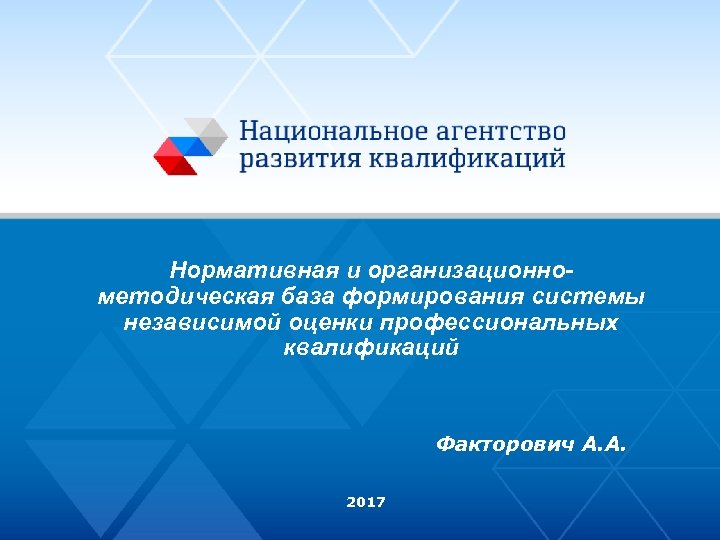 Национальное агентство развития квалификаций

Нормативная и организационно-методическая база формирования системы независимой оценки профессиональных квалификаций

Факторович А.А.

2017